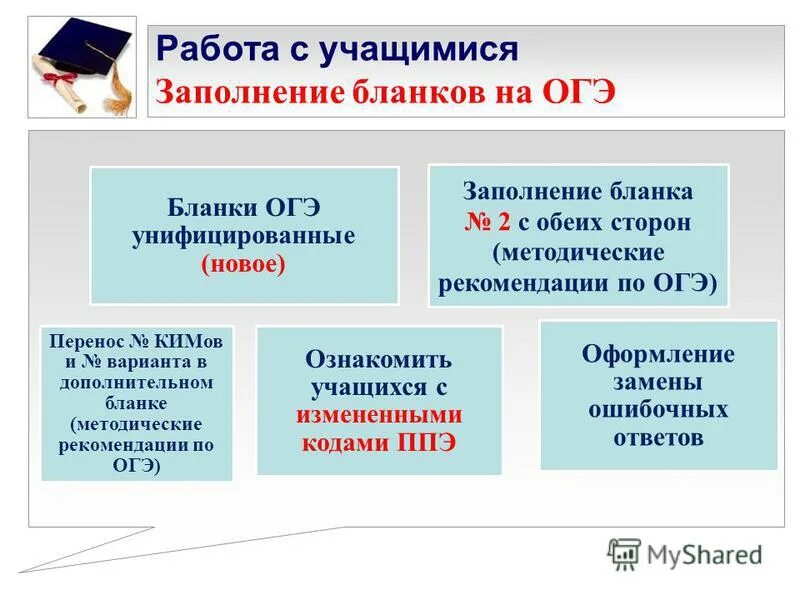 Работа с учащимися
Заполнение бланков на ОГЭ

Бланки ОГЭ унифицированные (новое)

Заполнение бланка № 2 с обеих сторон (методические рекомендации по ОГЭ)

Перенос № КИМов и № варианта в дополнительном бланке (методические рекомендации по ОГЭ)

Ознакомить учащихся с измененными кодами ППЭ

Оформление замены ошибочных ответов

MyShared